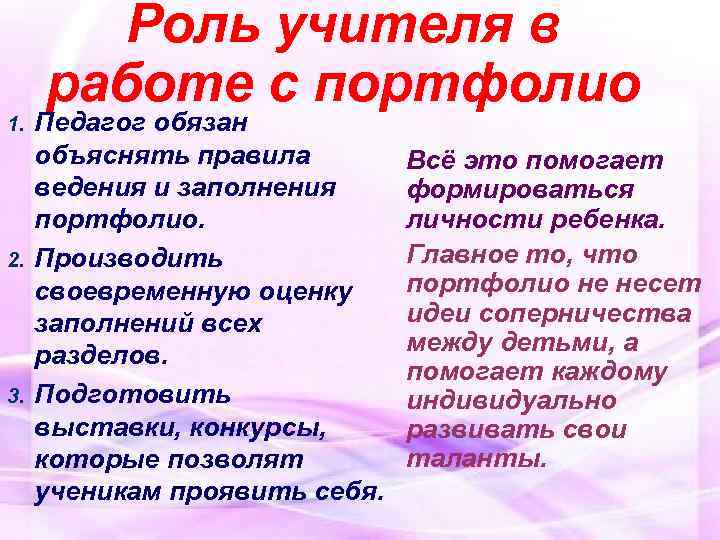 Роль учителя в работе с портфолио

1. Педагог обязан объяснять правила ведения и заполнения портфолио.
2. Производить своевременную оценку заполнений всех разделов.
3. Подготовить выставки, конкурсы, которые позволят ученикам проявить себя.

Всё это помогает формироваться личности ребенка.

Главное то, что портфолио не несет идеи соперничества между детьми, а помогает каждому индивидуально развивать свои таланты.